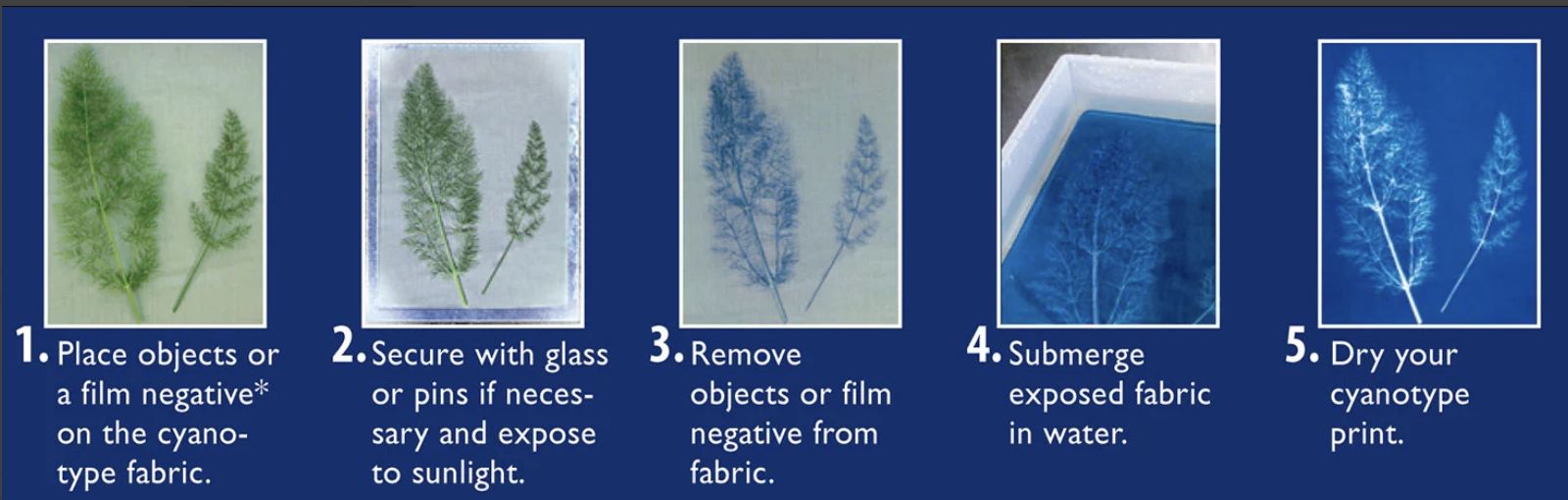 1. Place objects or a film negative* on the cyanotype fabric.

2. Secure with glass or pins if necessary and expose to sunlight.

3. Remove objects or film negative from fabric.

4. Submerge exposed fabric in water.

5. Dry your cyanotype print.